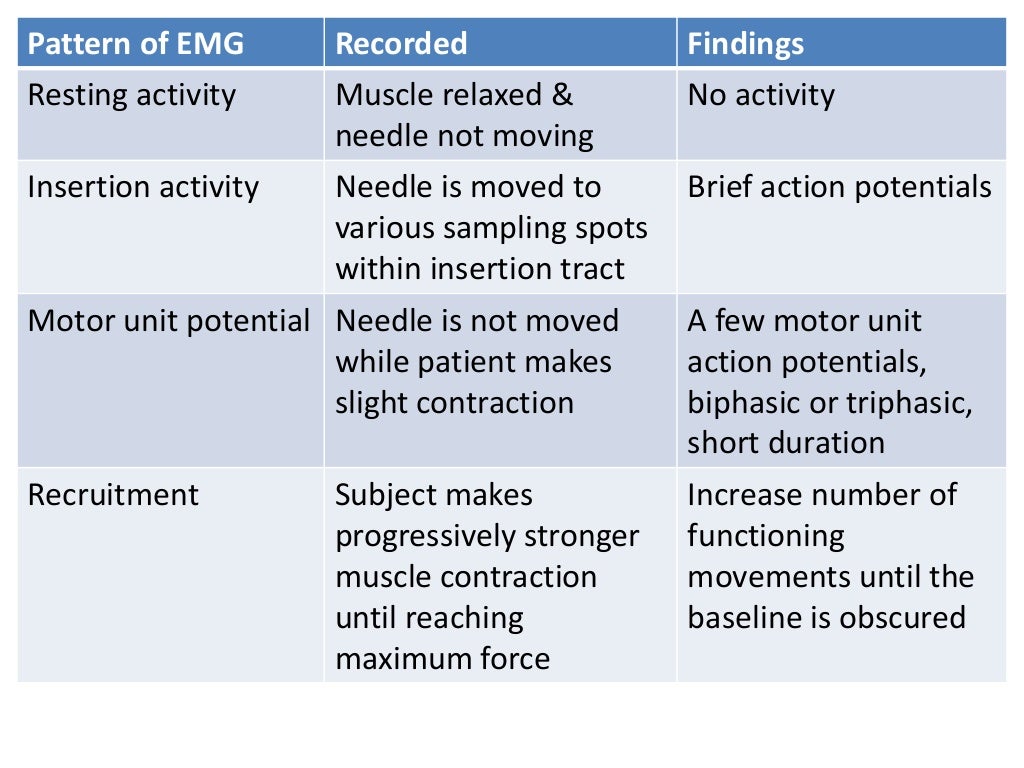 | Pattern of EMG | Recorded | Findings |
|---|---|---|
| Resting activity | Muscle relaxed & needle not moving | No activity |
| Insertion activity | Needle is moved to various sampling spots within insertion tract | Brief action potentials |
| Motor unit potential | Needle is not moved while patient makes slight contraction | A few motor unit action potentials, biphasic or triphasic, short duration |
| Recruitment | Subject makes progressively stronger muscle contraction until reaching maximum force | Increase number of functioning movements until the baseline is obscured |